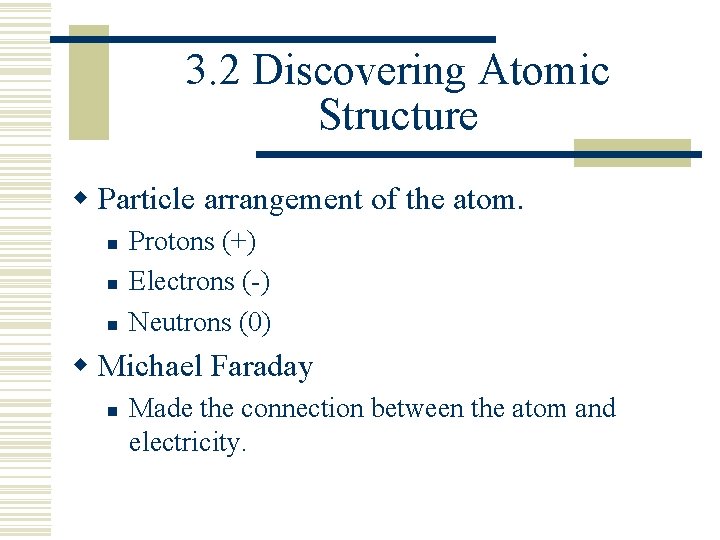 3.2 Discovering Atomic Structure

Particle arrangement of the atom.

Protons (+)

Electrons (-)

Neutrons (0)

Michael Faraday

Made the connection between the atom and electricity.